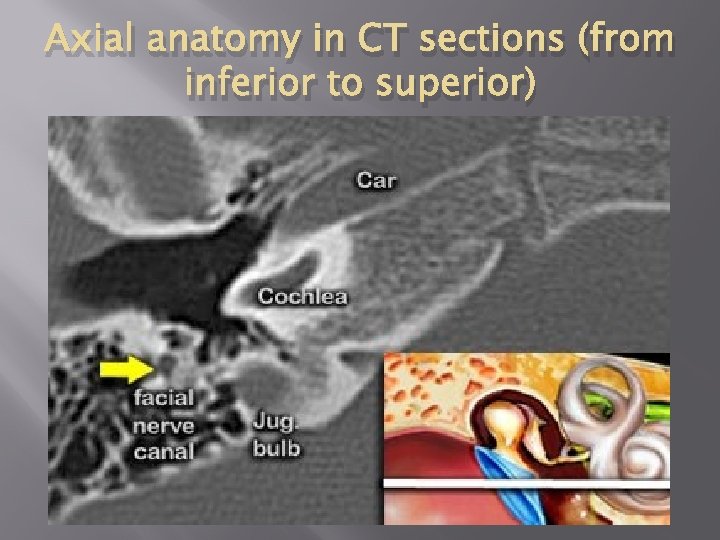 Axial anatomy in CT sections (from inferior to superior)

Car

Cochlea

facial nerve canal

Jug. bulb